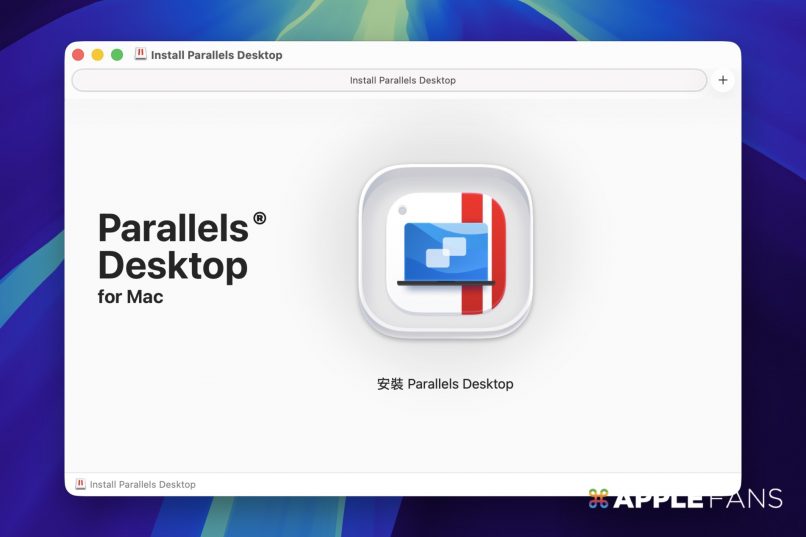 Install Parallels Desktop

Install Parallels Desktop

+

Parallels® Desktop for Mac

安裝 Parallels Desktop

Install Parallels Desktop

APPLEFANS